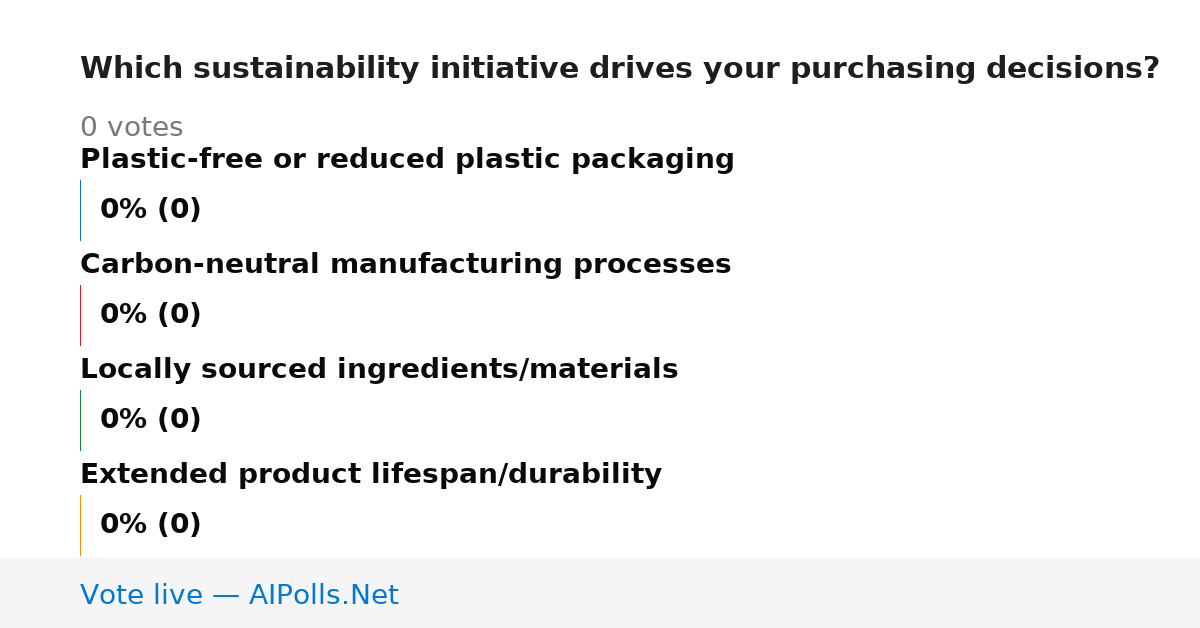 Which sustainability initiative drives your purchasing decisions?

0 votes

Plastic-free or reduced plastic packaging

0% (0)

Carbon-neutral manufacturing processes

0% (0)

Locally sourced ingredients/materials

0% (0)

Extended product lifespan/durability

0% (0)

Vote live — AIPolls.Net